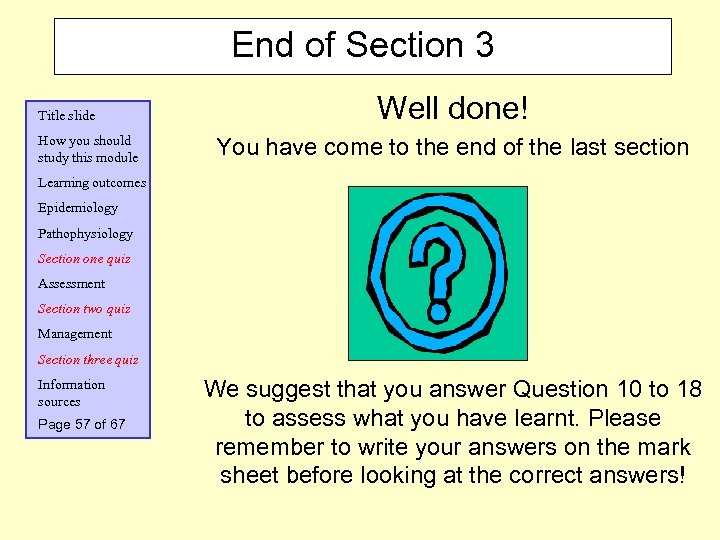 End of Section 3

Title slide

How you should study this module

Learning outcomes

Epidemiology

Pathophysiology

Section one quiz

Assessment

Section two quiz

Management

Section three quiz

Information sources

Page 57 of 67

Well done!

You have come to the end of the last section

?

We suggest that you answer Question 10 to 18 to assess what you have learnt. Please remember to write your answers on the mark sheet before looking at the correct answers!